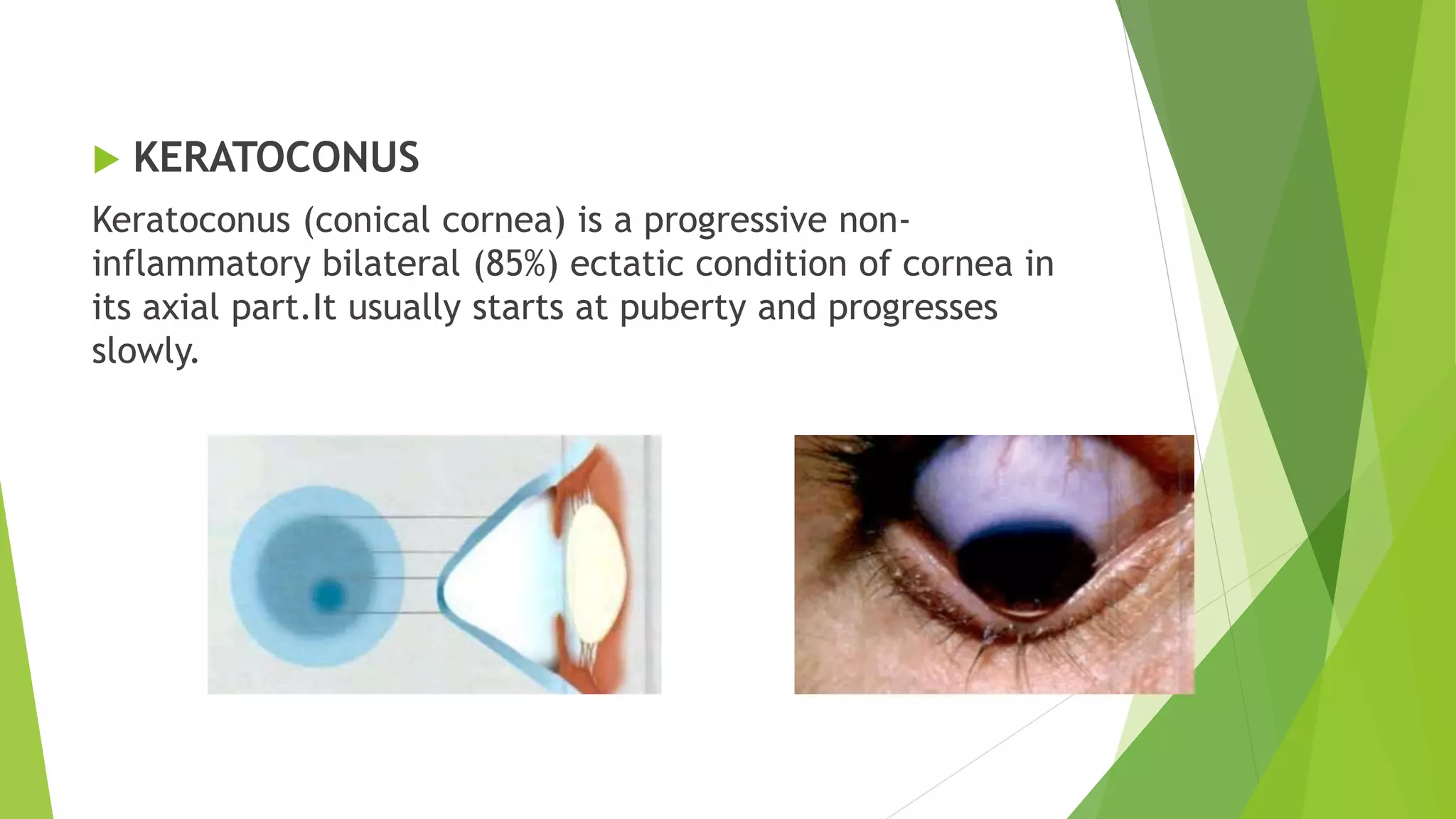 KERATOCONUS

Keratoconus (conical cornea) is a progressive non-inflammatory bilateral (85%) ectatic condition of cornea in its axial part.It usually starts at puberty and progresses slowly.